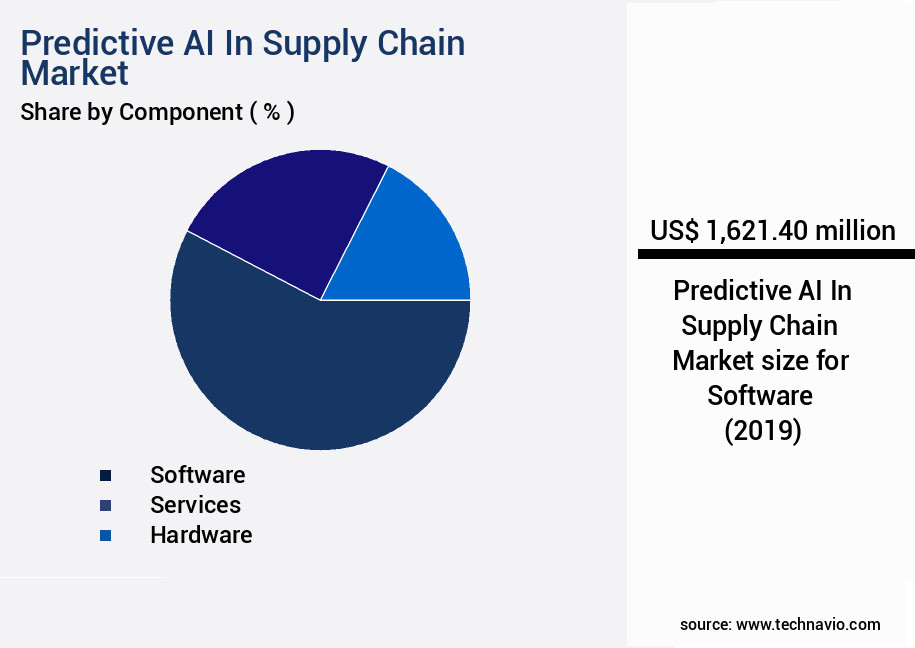 Predictive AI In Supply Chain Market

Share by Component ( % )

Software
Services
Hardware

US$ 1,621.40 million

Predictive AI In Supply Chain Market size for Software (2019)

source: www.technavio.com